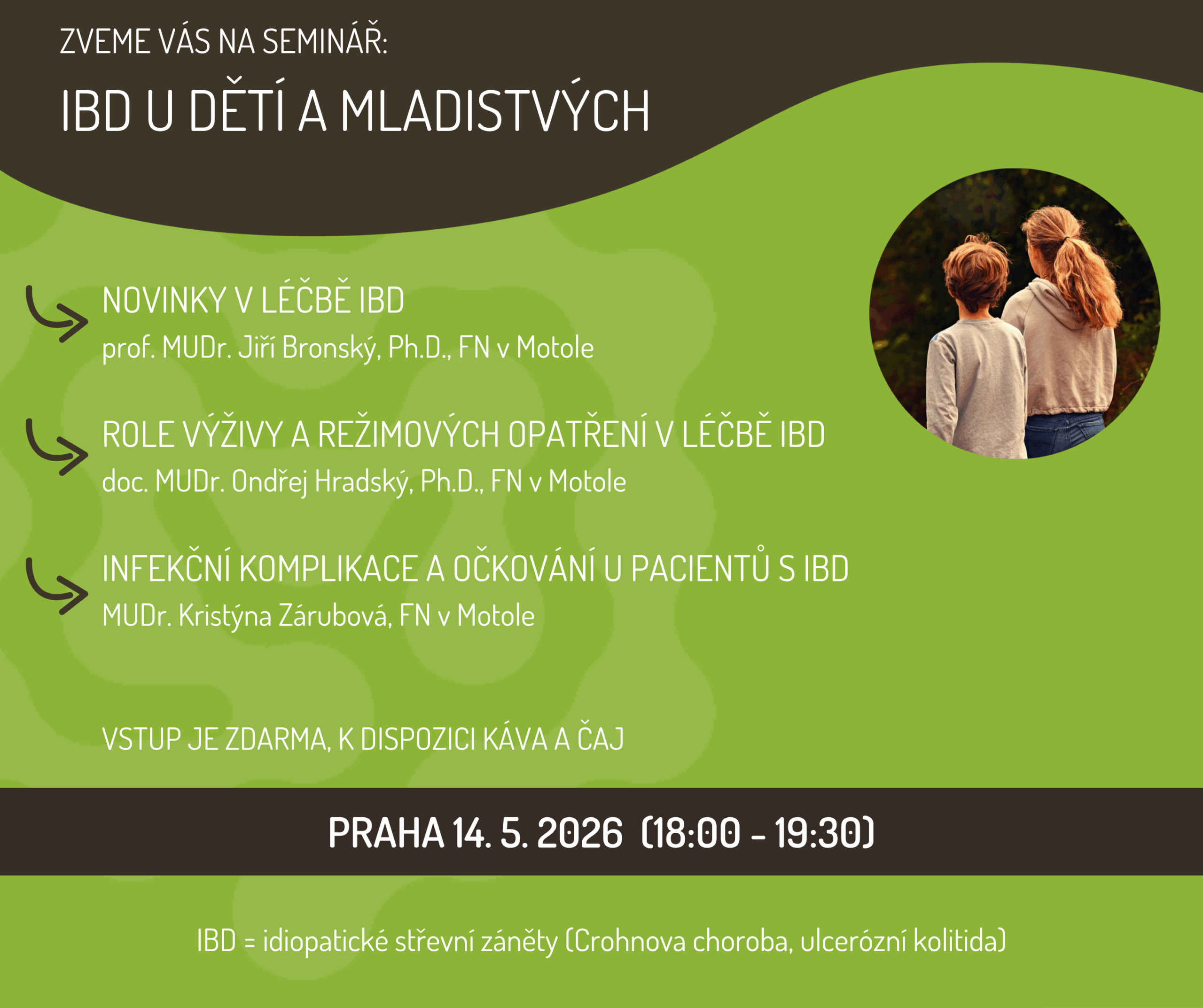 ZVEME VÁS NA SEMINÁŘ:

IBD U DĚTÍ A MLADISTVÝCH

NOVINKY V LÉČBĚ IBD
prof. MUDr. Jiří Bronský, Ph.D., FN v Motole

ROLE VÝŽIVY A REŽIMOVÝCH OPATŘENÍ V LÉČBĚ IBD
doc. MUDr. Ondřej Hradský, Ph.D., FN v Motole

INFEKČNÍ KOMPLIKACE A OČKOVÁNÍ U PACIENTŮ S IBD
MUDr. Kristýna Zárubová, FN v Motole

VSTUP JE ZDARMA, K DISPOZICI KÁVA A ČAJ

PRAHA 14. 5. 2026 (18:00 - 19:30)

IBD = idiopatické střevní záněty (Crohnova choroba, ulcerózní kolitida)